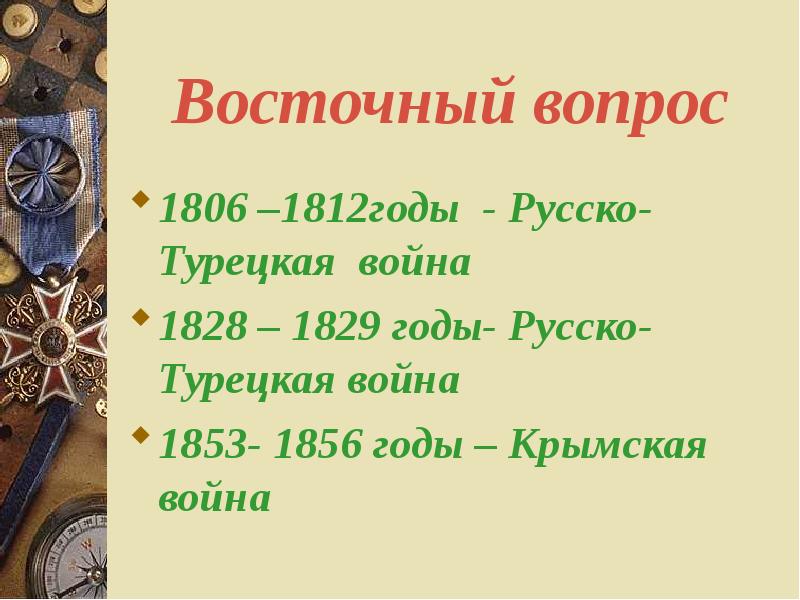 Восточный вопрос

1806 –1812годы - Русско-Турецкая война

1828 – 1829 годы- Русско-Турецкая война

1853- 1856 годы – Крымская война